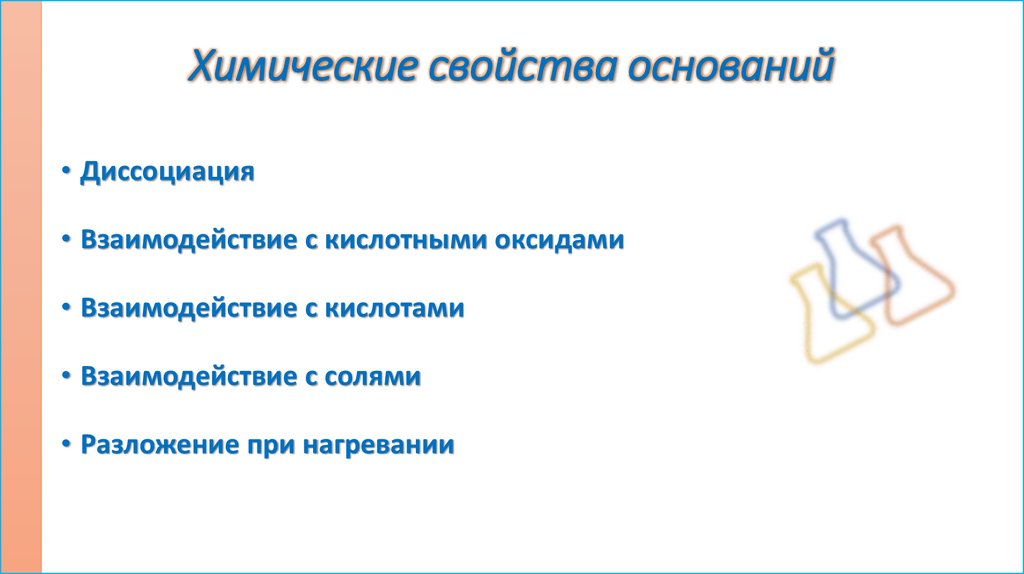 Химические свойства оснований

• Диссоциация

• Взаимодействие с кислотными оксидами

• Взаимодействие с кислотами

• Взаимодействие с солями

• Разложение при нагревании